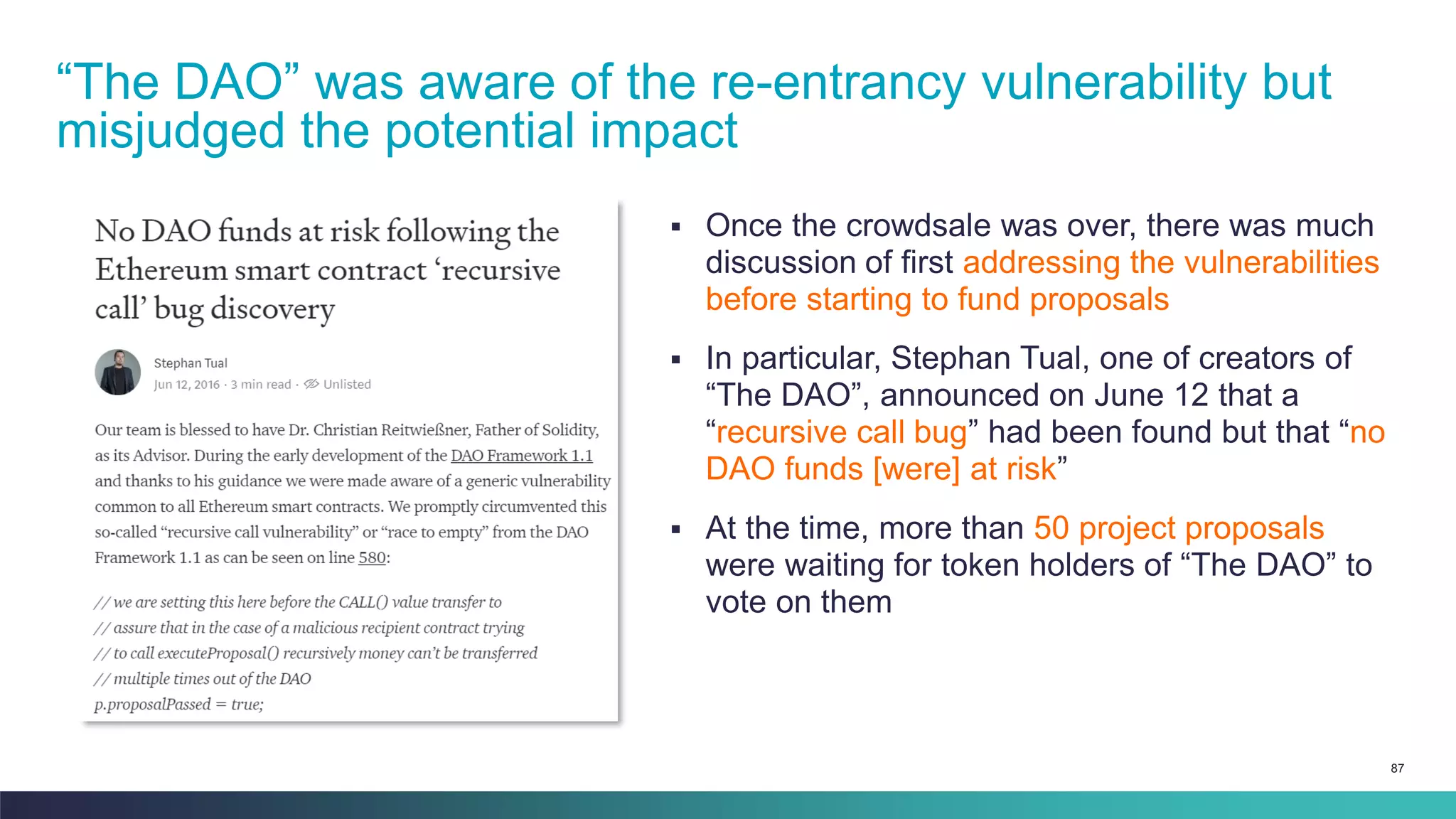 “The DAO” was aware of the re-entrancy vulnerability but misjudged the potential impact

No DAO funds at risk following the Ethereum smart contract ‘recursive call’ bug discovery

Stephan Tual
Jun 12, 2016 · 3 min read · Unlisted

Our team is blessed to have Dr. Christian Reitwießner, Father of Solidity, as its Advisor. During the early development of the DAO Framework 1.1 and thanks to his guidance we were made aware of a generic vulnerability common to all Ethereum smart contracts. We promptly circumvented this so-called “recursive call vulnerability” or “race to empty” from the DAO Framework 1.1 as can be seen on line 580:

// we are setting this here before the CALL() value transfer to
// assure that in the case of a malicious recipient contract trying
// to call executeProposal() recursively money can’t be transferred
// multiple times out of the DAO
p.proposalPassed = true;

▪ Once the crowdsale was over, there was much discussion of first addressing the vulnerabilities before starting to fund proposals

▪ In particular, Stephan Tual, one of creators of “The DAO”, announced on June 12 that a “recursive call bug” had been found but that “no DAO funds [were] at risk”

▪ At the time, more than 50 project proposals were waiting for token holders of “The DAO” to vote on them

87